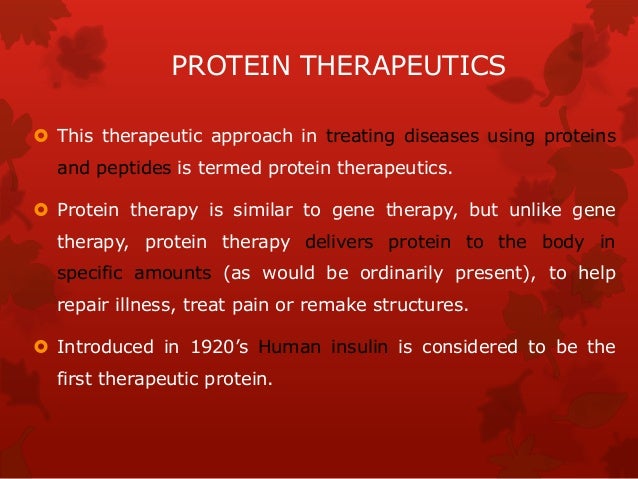 PROTEIN THERAPEUTICS

This therapeutic approach in treating diseases using proteins and peptides is termed protein therapeutics.

Protein therapy is similar to gene therapy, but unlike gene therapy, protein therapy delivers protein to the body in specific amounts (as would be ordinarily present), to help repair illness, treat pain or remake structures.

Introduced in 1920's Human insulin is considered to be the first therapeutic protein.